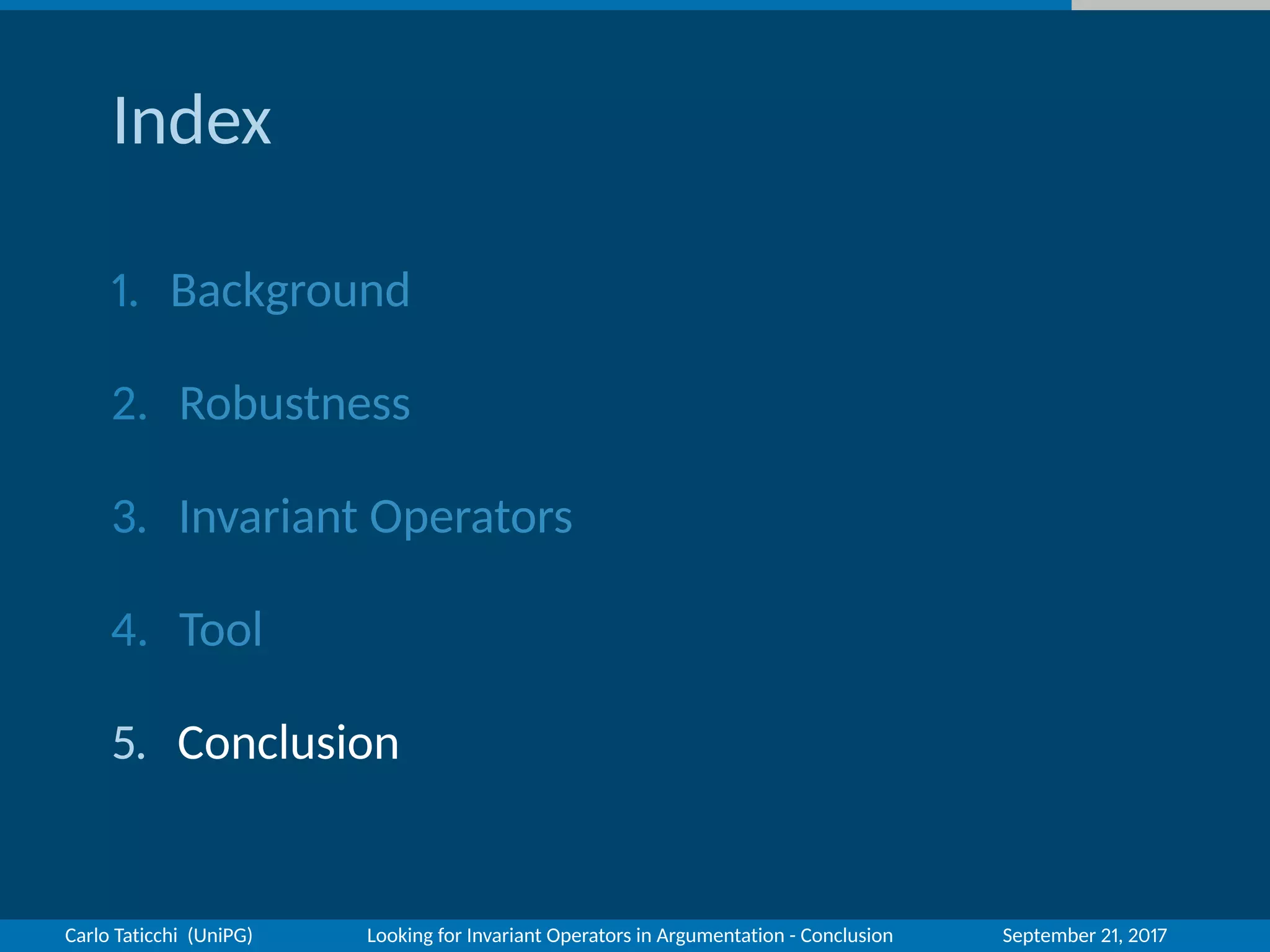 Index

1. Background

2. Robustness

3. Invariant Operators

4. Tool

5. Conclusion

Carlo Taticchi (UniPG)

Looking for Invariant Operators in Argumentation - Conclusion

September 21, 2017